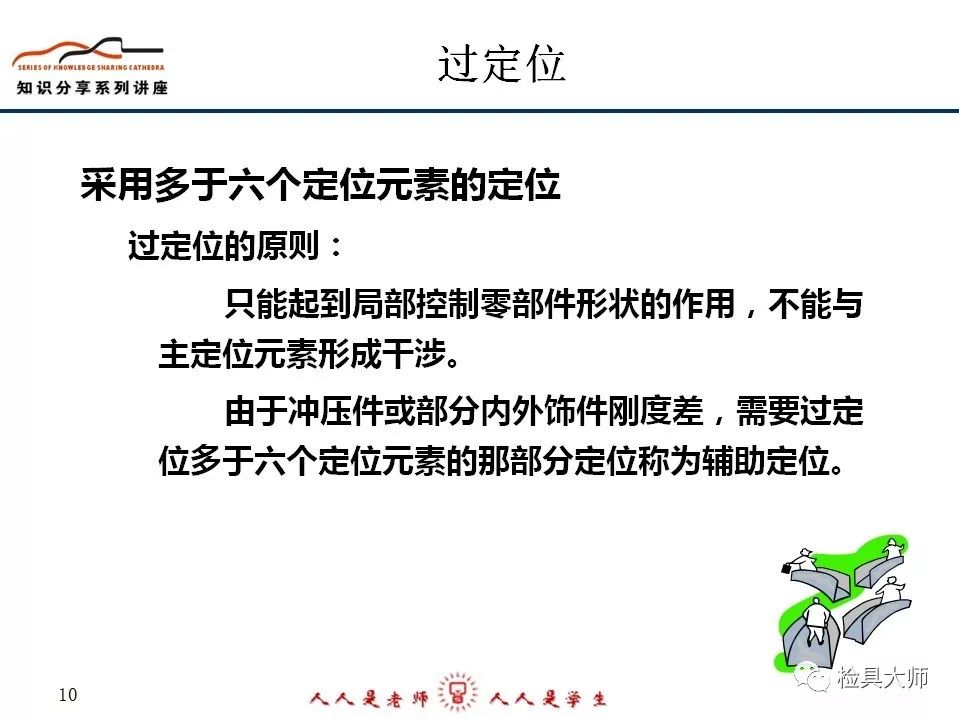 SERIES OF KNOWLEDGE SHARING CATHEDRA
知识分享系列讲座

过定位

采用多于六个定位元素的定位

过定位的原则：

只能起到局部控制零部件形状的作用，不能与主定位元素形成干涉。

由于冲压件或部分内外饰件刚度差，需要过定位多于六个定位元素的那部分定位称为辅助定位。

10

人人是老师 人人是学生

检具大师